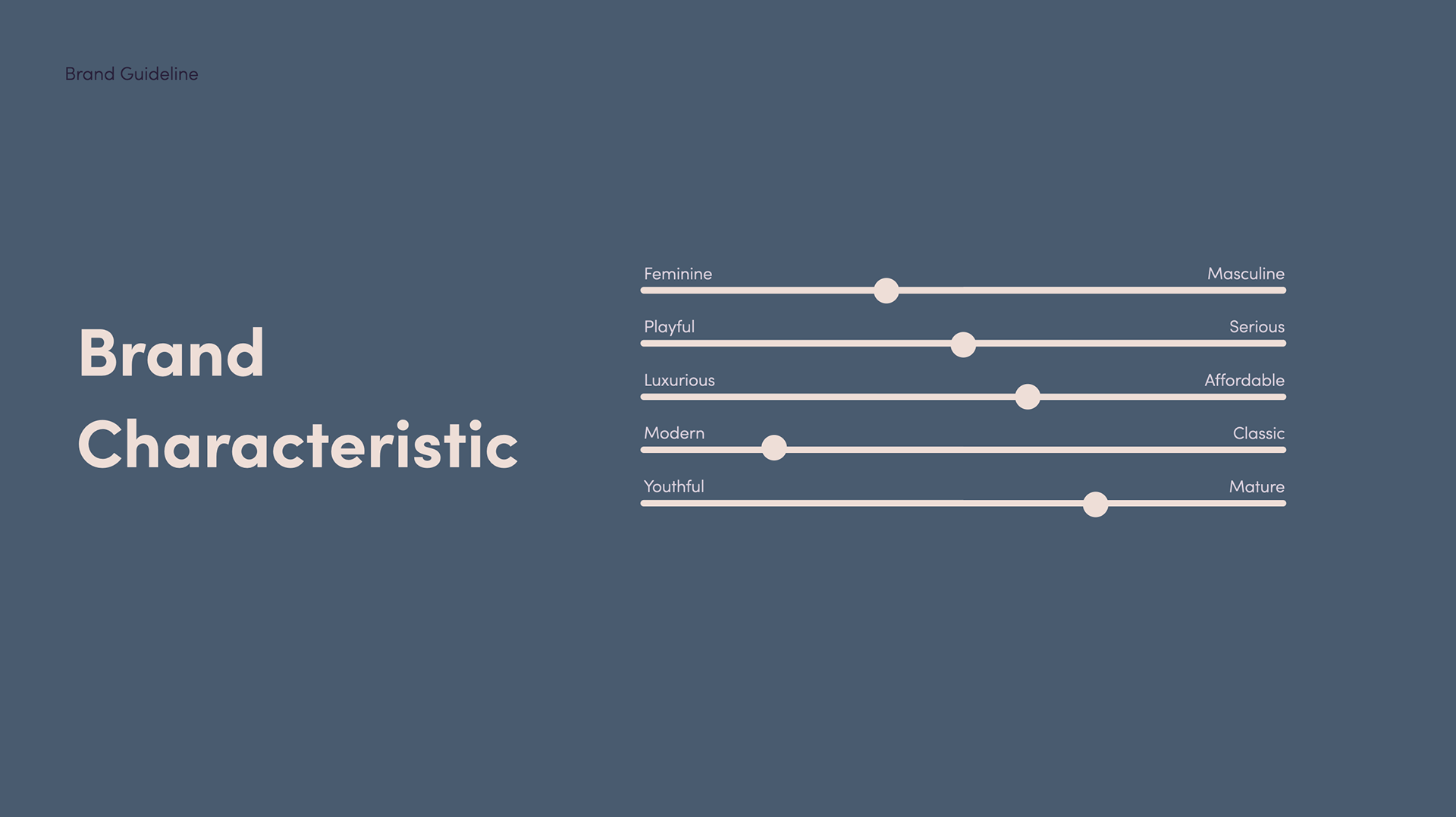 Brand Guideline

Brand Characteristic

Feminine Masculine

Playful Serious

Luxurious Affordable

Modern Classic

Youthful Mature